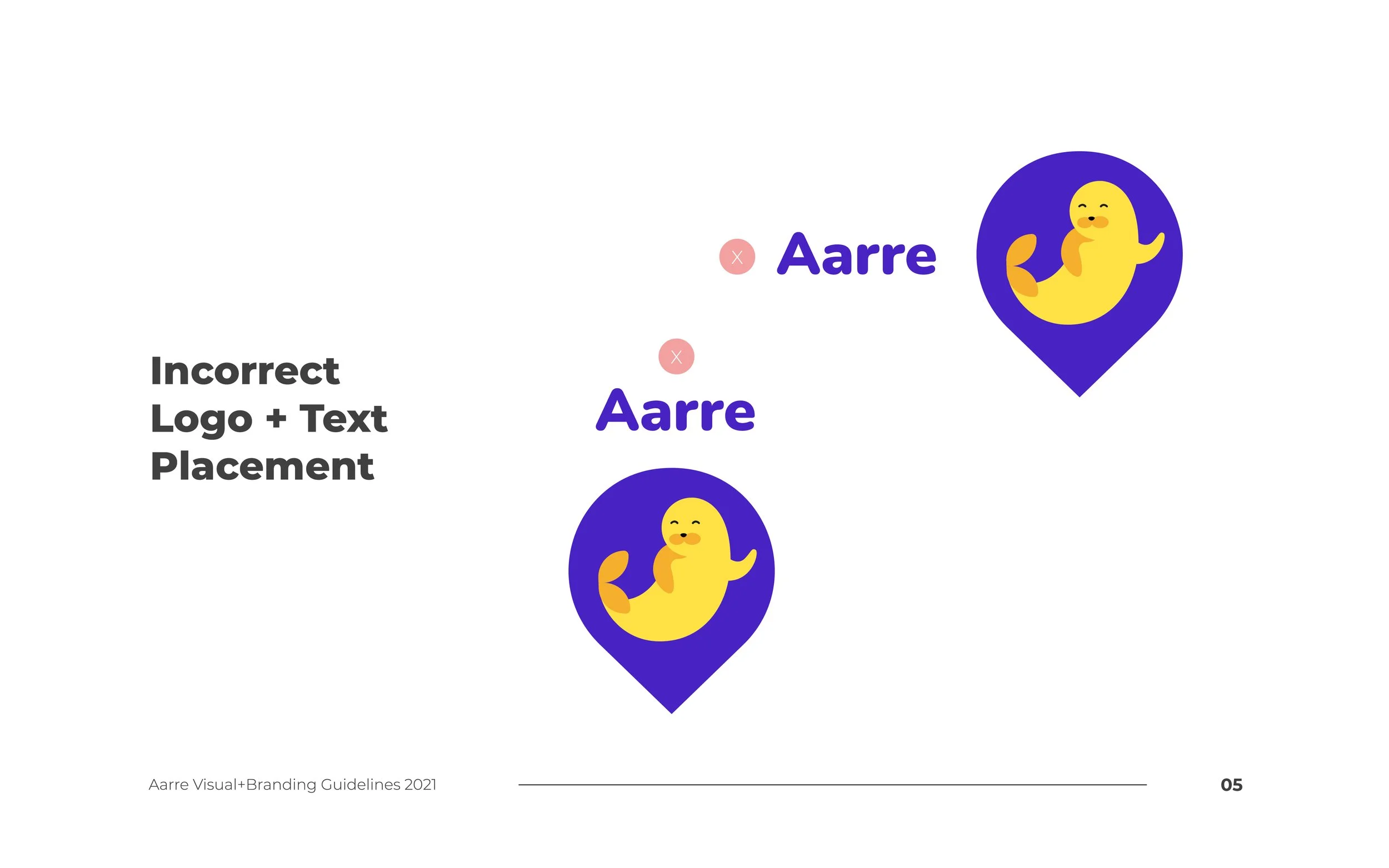 Incorrect Logo + Text Placement

X

Aarre

X

Aarre

Aarre Visual+Branding Guidelines 2021

05